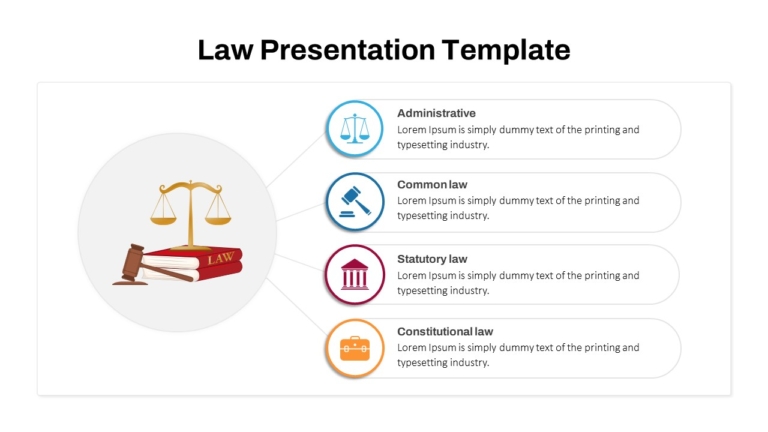 Law Presentation Template

LAW

Administrative
Lorem Ipsum is simply dummy text of the printing and typesetting industry.

Common law
Lorem Ipsum is simply dummy text of the printing and typesetting industry.

Statutory law
Lorem Ipsum is simply dummy text of the printing and typesetting industry.

Constitutional law
Lorem Ipsum is simply dummy text of the printing and typesetting industry.